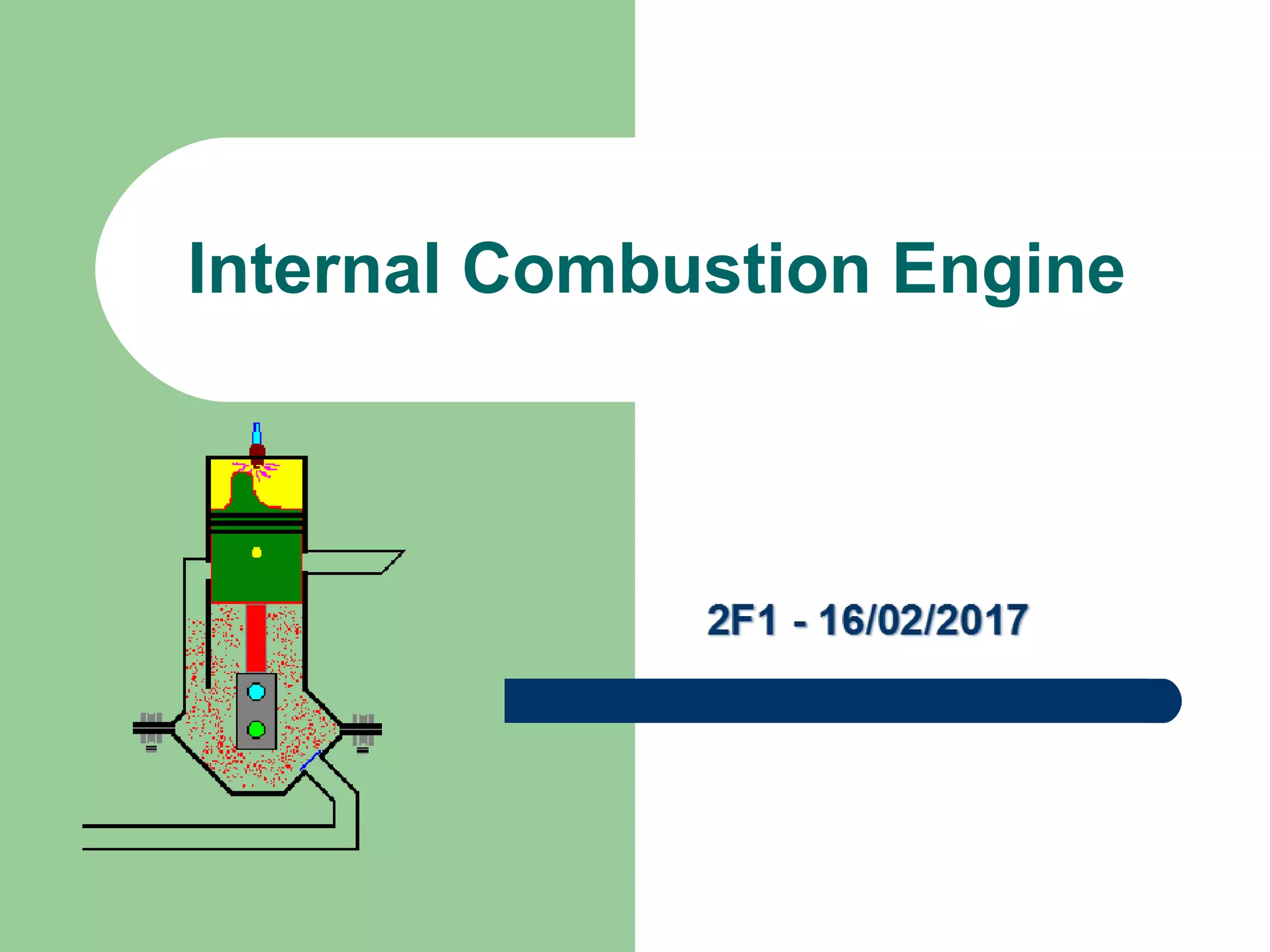 Internal Combustion Engine

2F1 - 16/02/2017